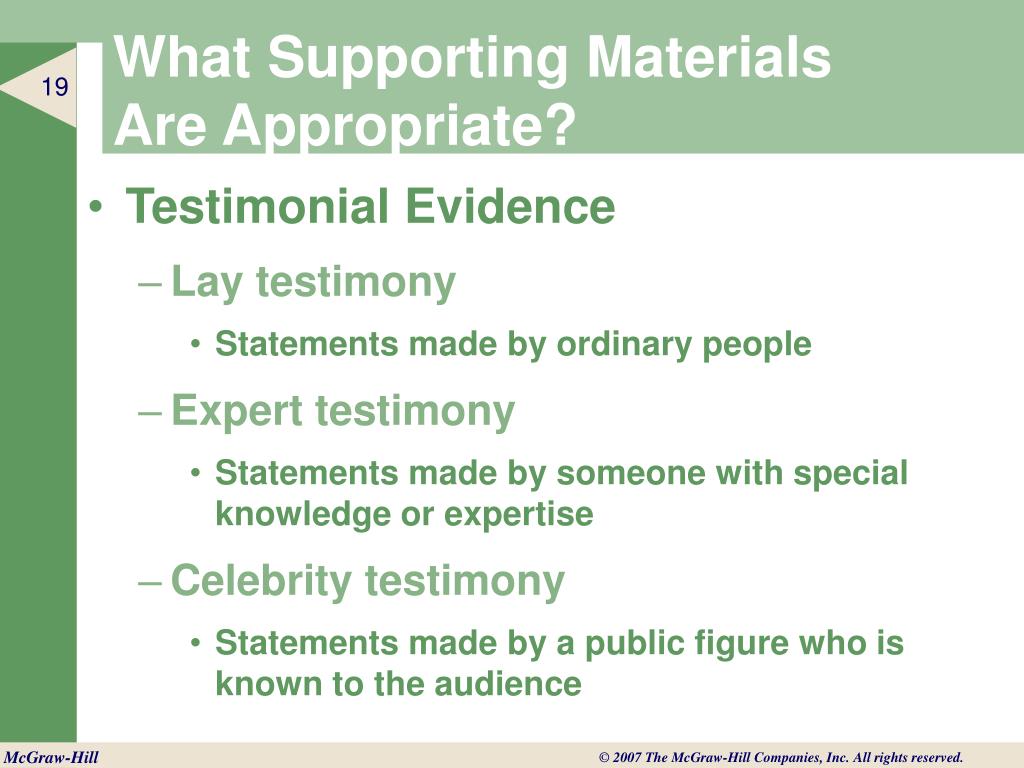 19

What Supporting Materials Are Appropriate?

• Testimonial Evidence
– Lay testimony
• Statements made by ordinary people
– Expert testimony
• Statements made by someone with special knowledge or expertise
– Celebrity testimony
• Statements made by a public figure who is known to the audience

McGraw-Hill

© 2007 The McGraw-Hill Companies, Inc. All rights reserved.